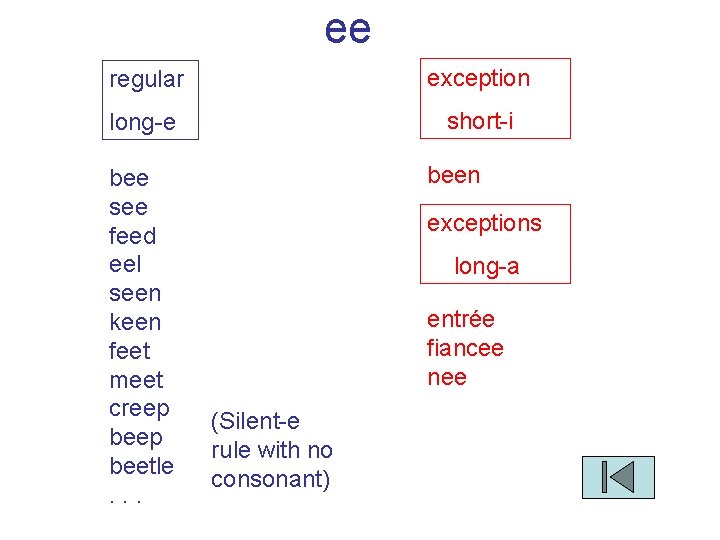 ee

regular

long-e

bee
see
feed
eel
seen
keen
feet
meet
creep
beep
beetle
. . .

(Silent-e rule with no consonant)

exception

short-i

been

exceptions

long-a

entrée
fiancee
nee